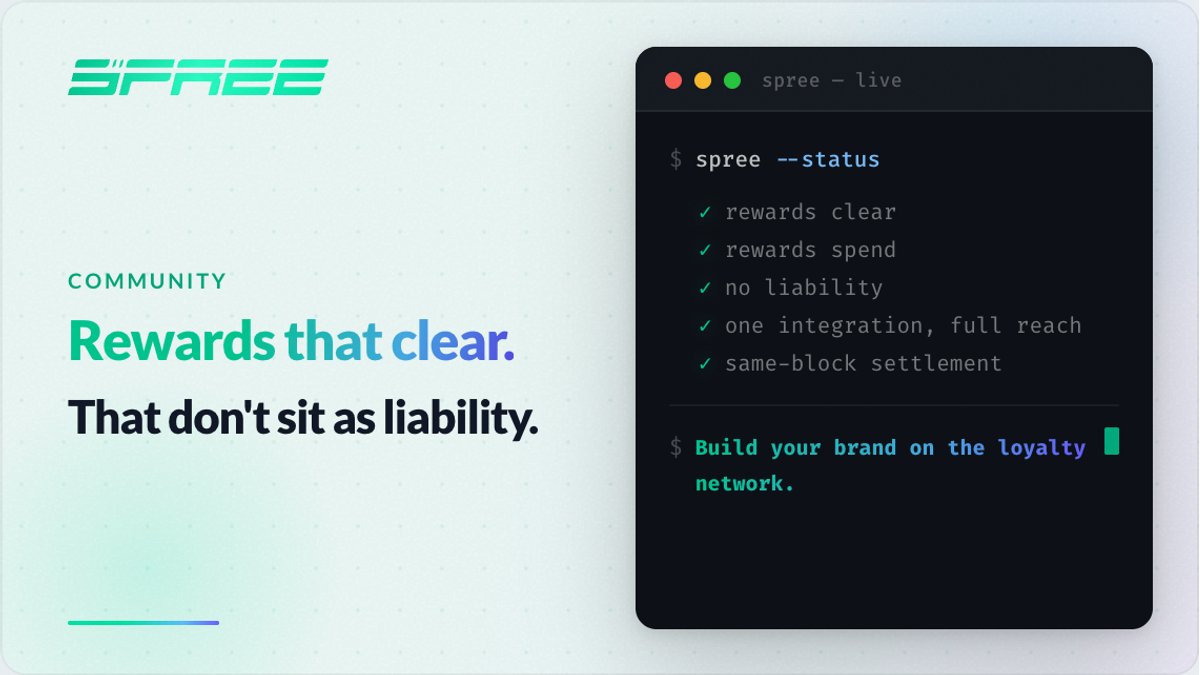 SPREE

COMMUNITY

Rewards that clear.

That don't sit as liability.

spree — live

$ spree --status

✓ rewards clear
✓ rewards spend
✓ no liability
✓ one integration, full reach
✓ same-block settlement

$ Build your brand on the loyalty network.